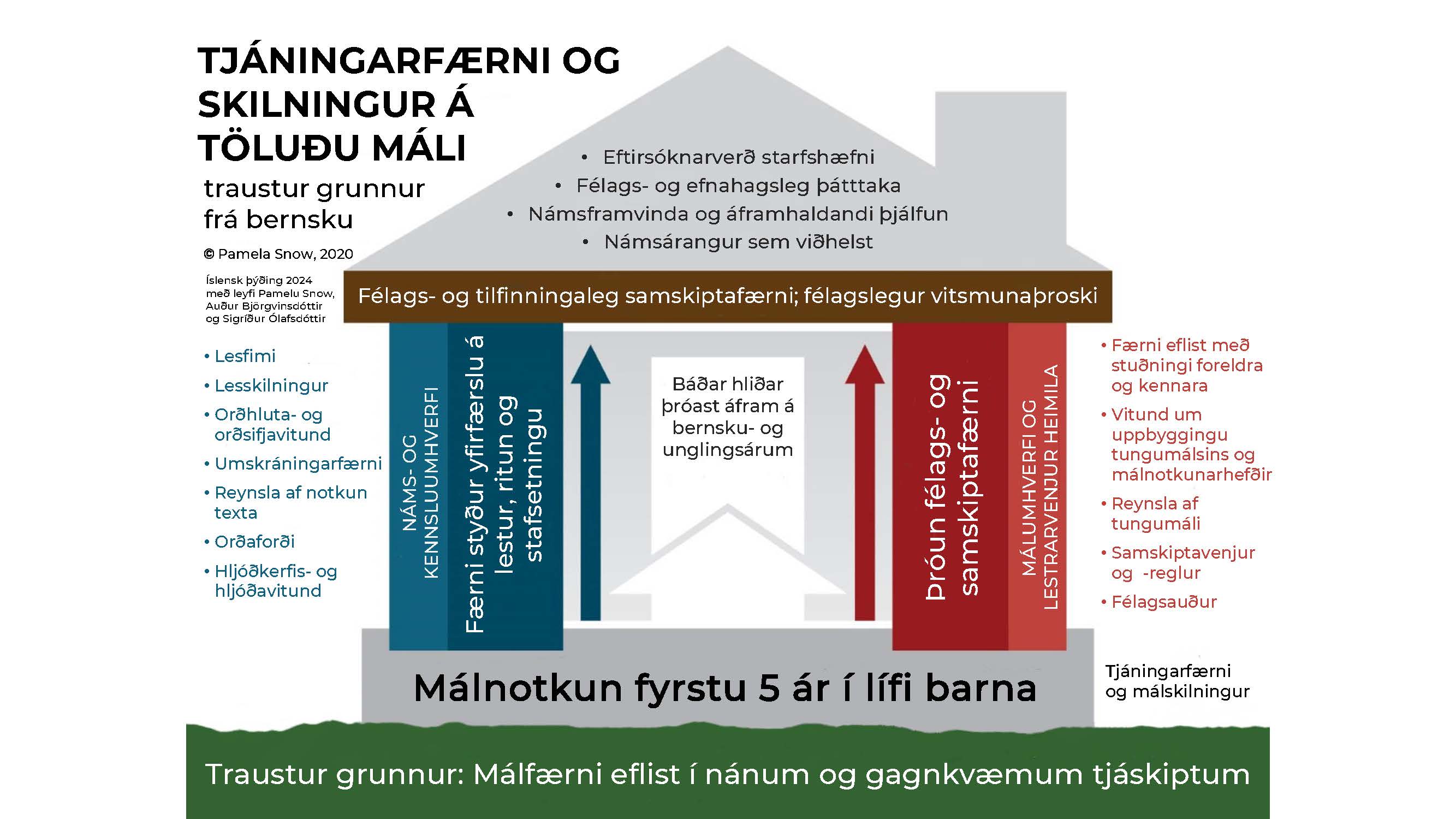 TJÁNINGARFÆRNI OG SKILNINGUR Á TÖLUÐU MÁLI

traustur grunnur frá bernsku

© Pamela Snow, 2020

Íslensk þýðing 2024 með leyfi Pamelu Snow, Auður Björgvinsdóttir og Sigríður Ólafsdóttir

• Eftirsóknarverð starfshæfni
• Félags- og efnahagsleg þátttaka
• Námsframvinda og áframhaldandi þjálfun
• Námsárangur sem viðhelst

Félags- og tilfinningaleg samskiptafærni; félagslegur vitsmunaþroski

• Lesfimi
• Lesskilningur
• Orðhluta- og orðsifjavitund
• Umskráningarfærni
• Reynsla af notkun texta
• Orðaforði
• Hljóðkerfis- og hljóðavitund

NÁMS- OG KENNSLUUMHVERFI

Færni styður yfirfærslu á lestur, ritun og stafsetningu

Báðar hliðar þróast áfram á bernsku- og unglingsárum

Þróun félags- og samskiptafærni

MÁLUMHVERFI OG LESTRARVENJUR HEIMILA

• Færni eflist með stuðningi foreldra og kennara
• Vitund um uppbyggingu tungumálsins og málnotkunarhefðir
• Reynsla af tungumáli
• Samskiptavenjur og -reglur
• Félagsauður

Málnotkun fyrstu 5 ár í lífi barna

Tjáningarfærni og málskilningur

Traustur grunnur: Málfærni eflist í nánum og gagnkvæmum tjáskiptum